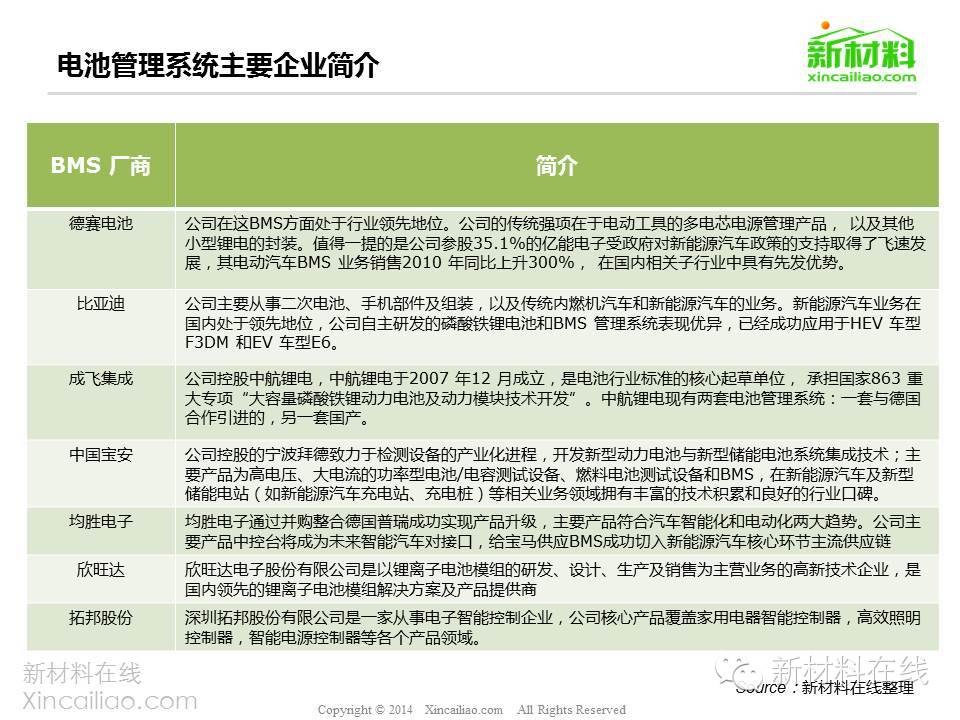 电池管理系统主要企业简介

新材料
xincailiao.com

| BMS 厂商 | 简介 |
|---|---|
| 德赛电池 | 公司在这BMS方面处于行业领先地位。公司的传统强项在于电动工具的多电芯电源管理产品， 以及其他小型锂电的封装。值得一提的是公司参股35.1%的亿能电子受政府对新能源汽车政策的支持取得了飞速发展，其电动汽车BMS 业务销售2010 年同比上升300%， 在国内相关子行业中具有先发优势。 |
| 比亚迪 | 公司主要从事二次电池、手机部件及组装，以及传统内燃机汽车和新能源汽车的业务。新能源汽车业务在国内处于领先地位，公司自主研发的磷酸铁锂电池和BMS 管理系统表现优异，已经成功应用于HEV 车型F3DM 和EV 车型E6。 |
| 成飞集成 | 公司控股中航锂电，中航锂电于2007 年12 月成立，是电池行业标准的核心起草单位， 承担国家863 重大专项“大容量磷酸铁锂动力电池及动力模块技术开发”。中航锂电现有两套电池管理系统：一套与德国合作引进的，另一套国产。 |
| 中国宝安 | 公司控股的宁波拜德致力于检测设备的产业化进程，开发新型动力电池与新型储能电池系统集成技术；主要产品为高电压、大电流的功率型电池/电容测试设备、燃料电池测试设备和BMS，在新能源汽车及新型储能电站（如新能源汽车充电站、充电桩）等相关业务领域拥有丰富的技术积累和良好的行业口碑。 |
| 均胜电子 | 均胜电子通过并购整合德国普瑞成功实现产品升级，主要产品符合汽车智能化和电动化两大趋势。公司主要产品中控台将成为未来智能汽车对接口，给宝马供应BMS成功切入新能源汽车核心环节主流供应链 |
| 欣旺达 | 欣旺达电子股份有限公司是以锂离子电池模组的研发、设计、生产及销售为主营业务的高新技术企业，是国内领先的锂离子电池模组解决方案及产品提供商 |
| 拓邦股份 | 深圳拓邦股份有限公司是一家从事电子智能控制企业，公司核心产品覆盖家用电器智能控制器，高效照明控制器，智能电源控制器等各个产品领域。 |

新材料在线
Xincailiao.com

新材料在线
Source：新材料在线整理

Copyright © 2014 Xincailiao.com All Rights Reserved